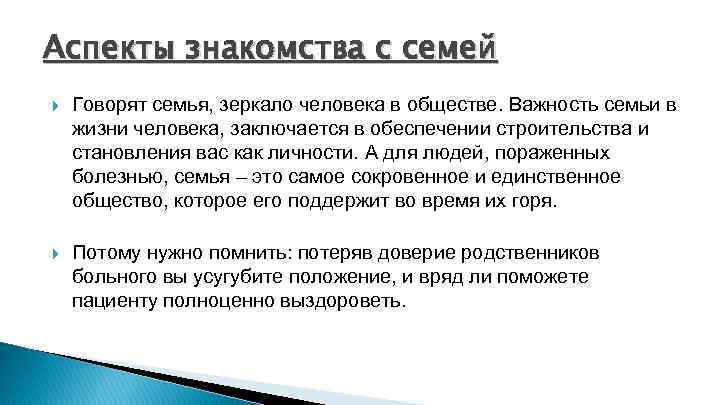 Аспекты знакомства с семей

Говорят семья, зеркало человека в обществе. Важность семьи в жизни человека, заключается в обеспечении строительства и становления вас как личности. А для людей, пораженных болезнью, семья – это самое сокровенное и единственное общество, которое его поддержит во время их горя.

Потому нужно помнить: потеряв доверие родственников больного вы усугубите положение, и вряд ли поможете пациенту полноценно выздороветь.